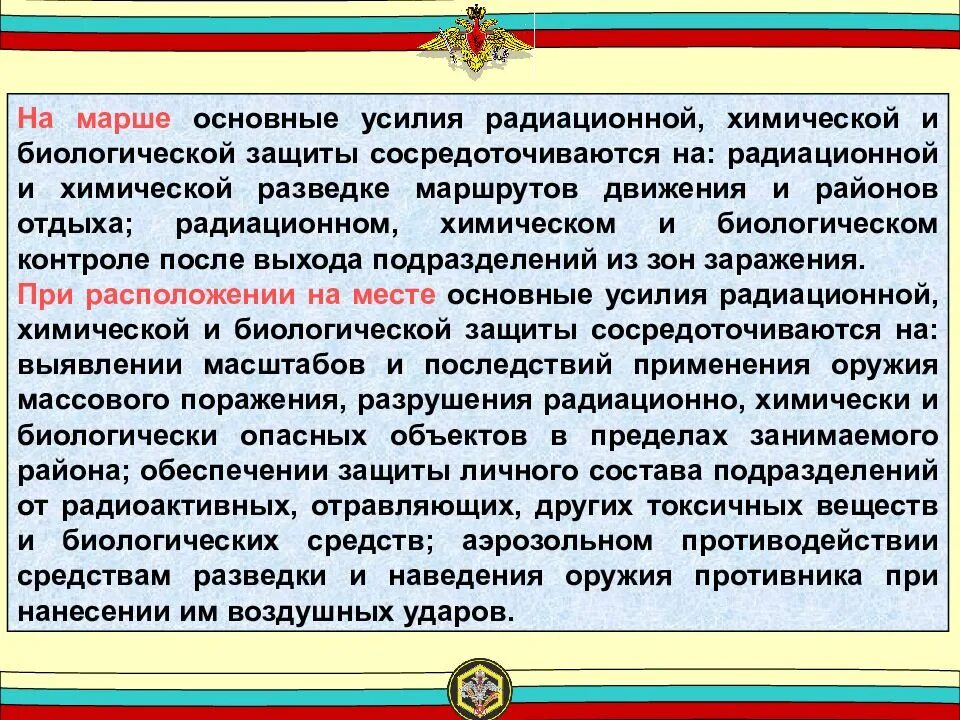 На марше основные усилия радиационной, химической и биологической защиты сосредоточиваются на: радиационной и химической разведке маршрутов движения и районов отдыха; радиационном, химическом и биологическом контроле после выхода подразделений из зон заражения.
При расположении на месте основные усилия радиационной, химической и биологической защиты сосредоточиваются на: выявлении масштабов и последствий применения оружия массового поражения, разрушения радиационно, химически и биологически опасных объектов в пределах занимаемого района; обеспечении защиты личного состава подразделений от радиоактивных, отравляющих, других токсичных веществ и биологических средств; аэрозольном противодействии средствам разведки и наведения оружия противника при нанесении им воздушных ударов.